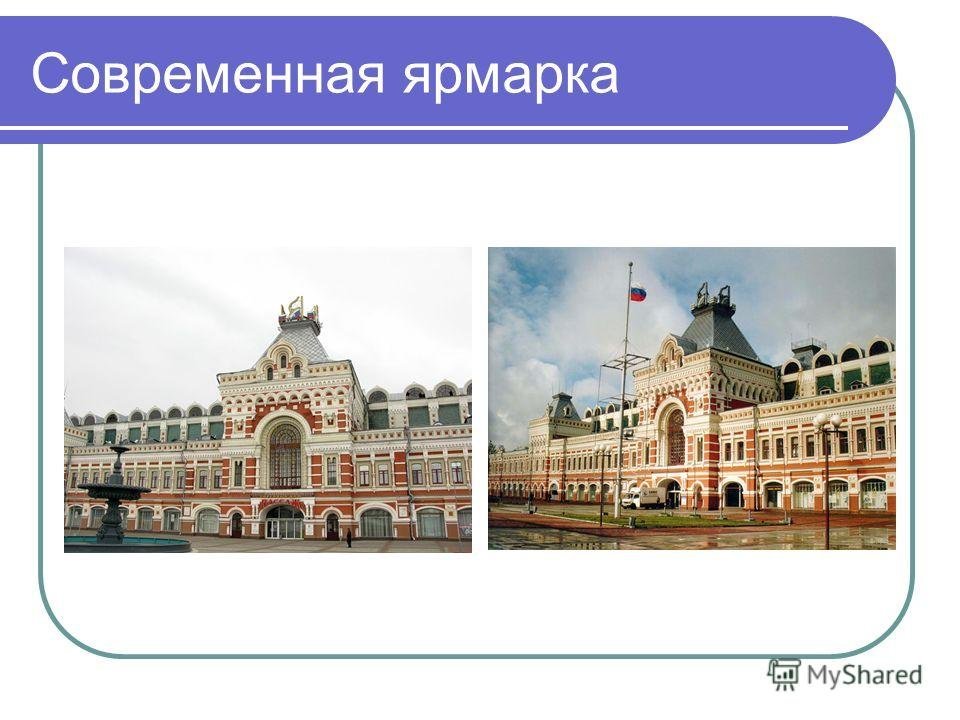 Современная ярмарка

MyShared